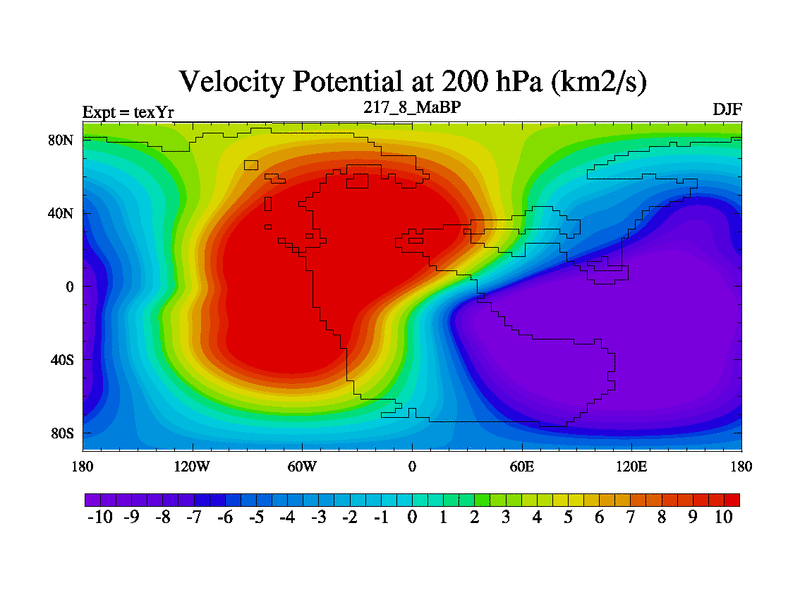 Velocity Potential at 200 hPa (km2/s)

Expt = texYr

217_8_MaBP

DJF

80N
40N
0
40S
80S

180 120W 60W 0 60E 120E 180

-10 -9 -8 -7 -6 -5 -4 -3 -2 -1 0 1 2 3 4 5 6 7 8 9 10